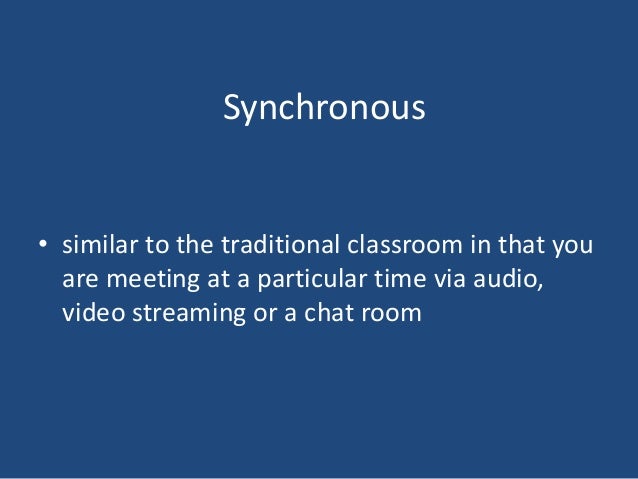 Synchronous

• similar to the traditional classroom in that you are meeting at a particular time via audio, video streaming or a chat room